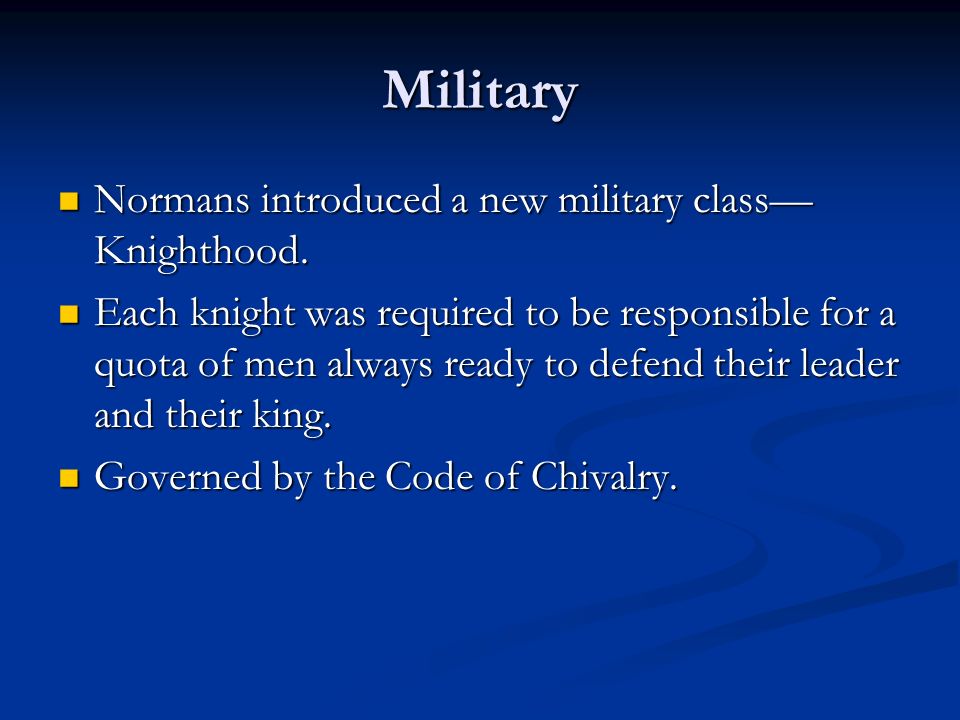 Military

- Normans introduced a new military class—Knighthood.
- Each knight was required to be responsible for a quota of men always ready to defend their leader and their king.
- Governed by the Code of Chivalry.